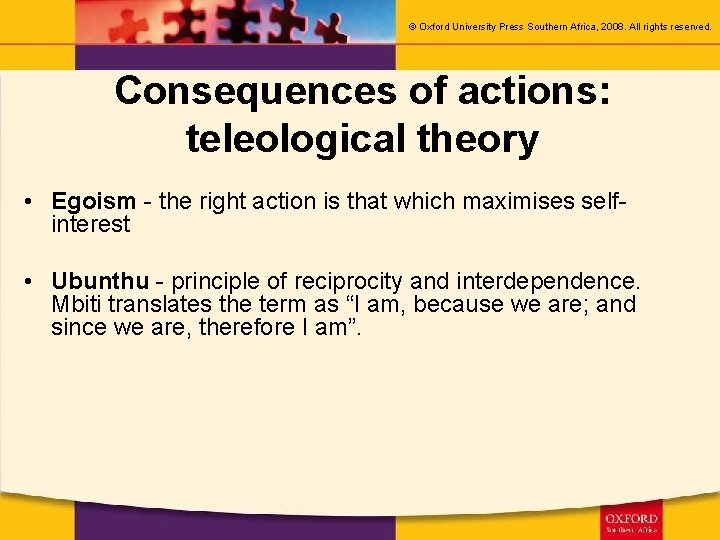 © Oxford University Press Southern Africa, 2008. All rights reserved.

Consequences of actions: teleological theory

• Egoism - the right action is that which maximises self-interest

• Ubunthu - principle of reciprocity and interdependence. Mbiti translates the term as “I am, because we are; and since we are, therefore I am”.

OXFORD
Southern Africa